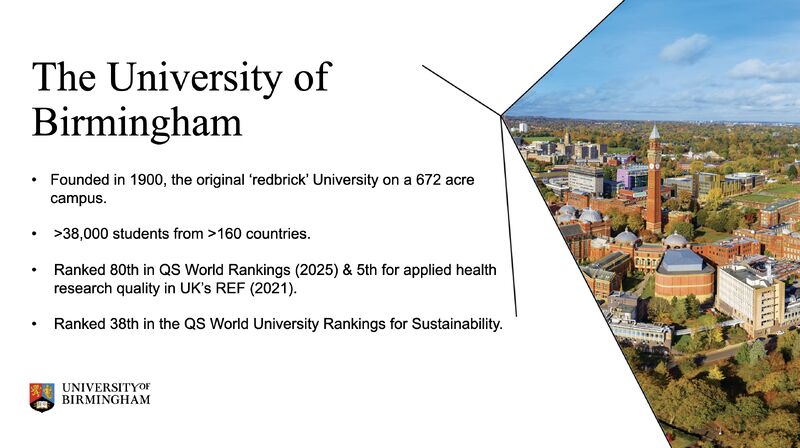 The University of Birmingham

• Founded in 1900, the original ‘redbrick’ University on a 672 acre campus.

• >38,000 students from >160 countries.

• Ranked 80th in QS World Rankings (2025) & 5th for applied health research quality in UK’s REF (2021).

• Ranked 38th in the QS World University Rankings for Sustainability.

UNIVERSITY OF BIRMINGHAM